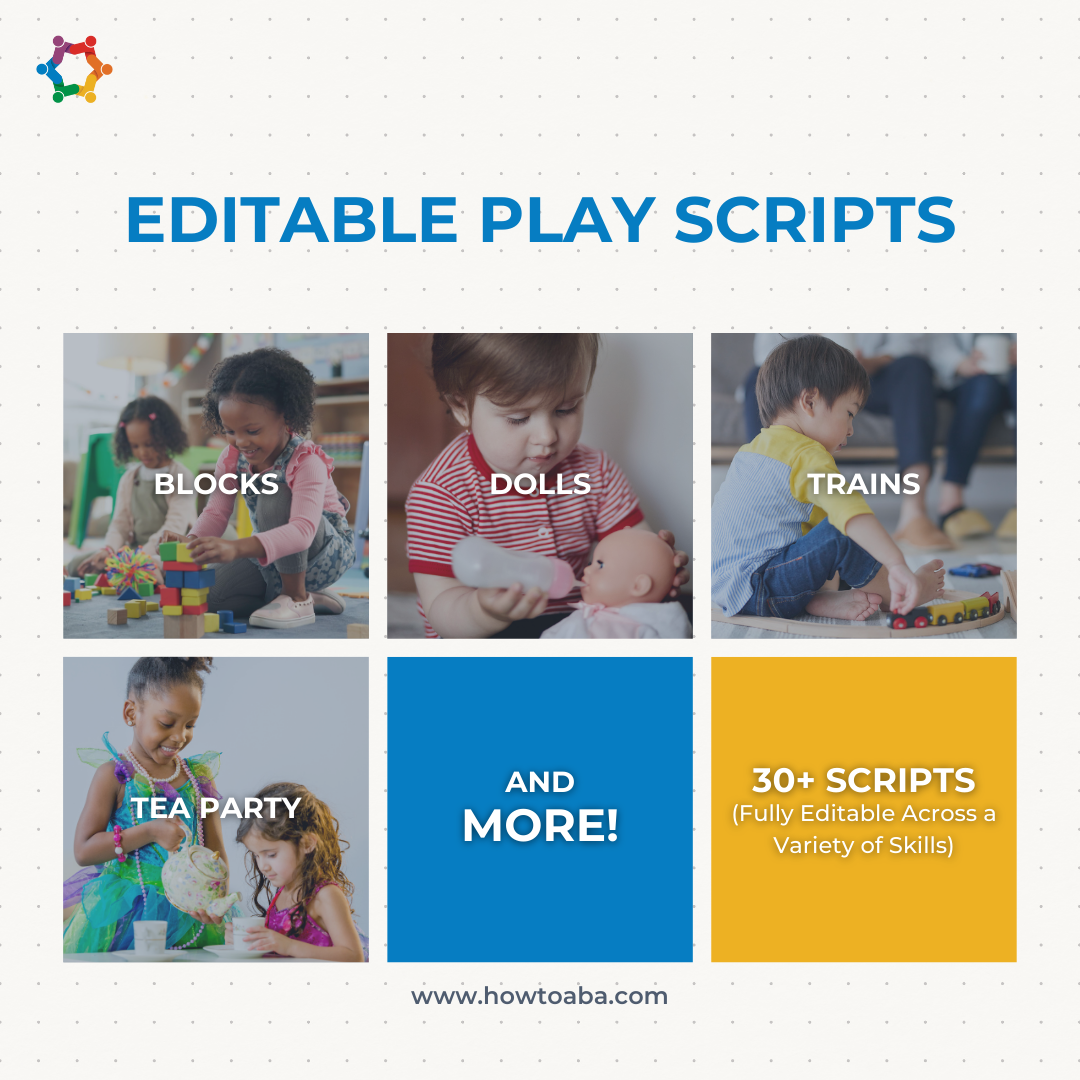 EDITABLE PLAY SCRIPTS

BLOCKS

DOLLS

TRAINS

TEA PARTY

AND
MORE!

30+ SCRIPTS
(Fully Editable Across a Variety of Skills)

www.howtoaba.com